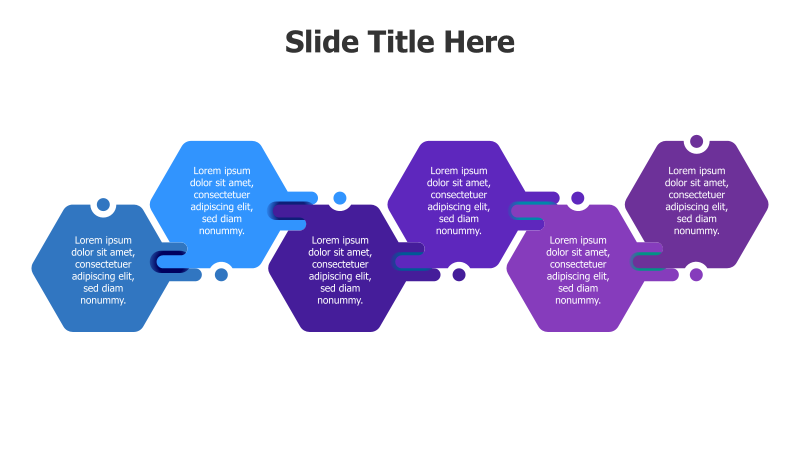 Slide Title Here

Lorem ipsum dolor sit amet, consectetuer adipiscing elit, sed diam nonummy.

Lorem ipsum dolor sit amet, consectetuer adipiscing elit, sed diam nonummy.

Lorem ipsum dolor sit amet, consectetuer adipiscing elit, sed diam nonummy.

Lorem ipsum dolor sit amet, consectetuer adipiscing elit, sed diam nonummy.

Lorem ipsum dolor sit amet, consectetuer adipiscing elit, sed diam nonummy.

Lorem ipsum dolor sit amet, consectetuer adipiscing elit, sed diam nonummy.